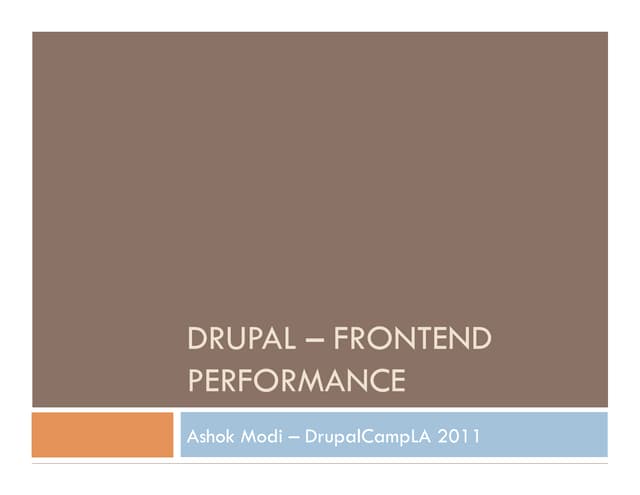 DRUPAL – FRONTEND PERFORMANCE

Ashok Modi – DrupalCampLA 2011